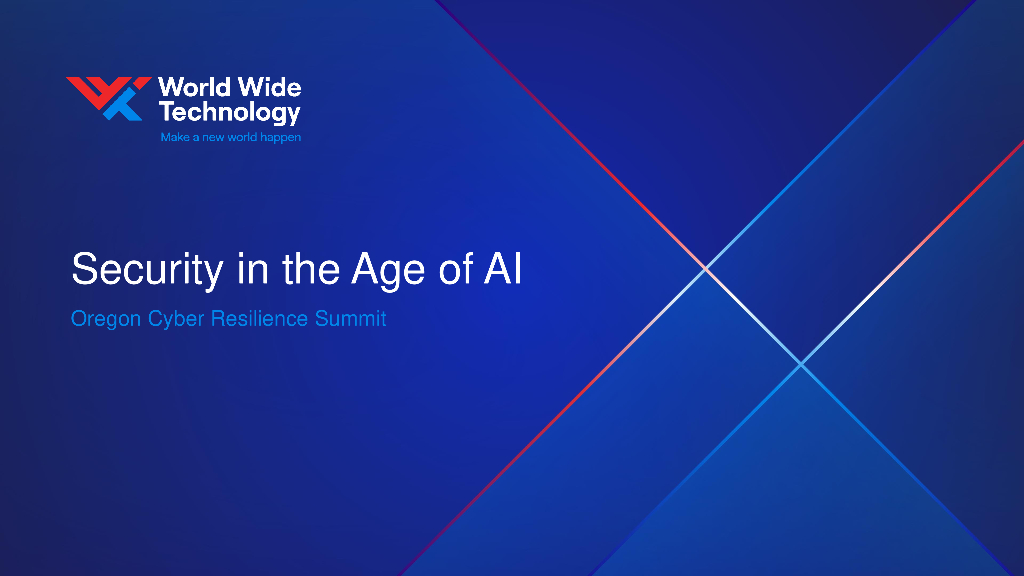 World Wide Technology
Make a new world happen

Security in the Age of AI

Oregon Cyber Resilience Summit